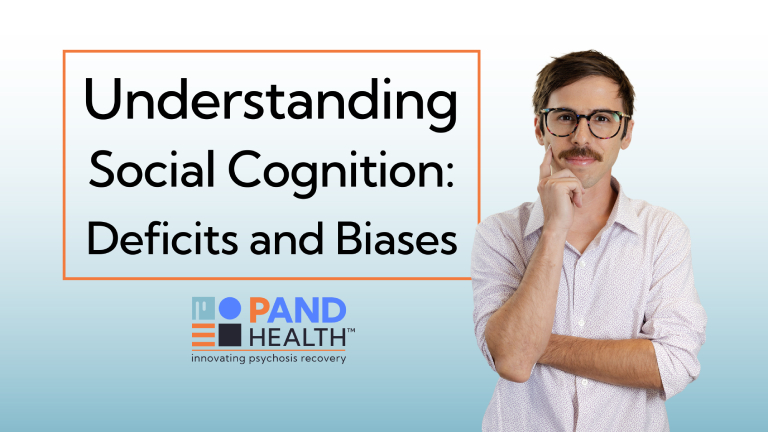 Understanding Social Cognition: Deficits and Biases

PAND HEALTH™
innovating psychosis recovery